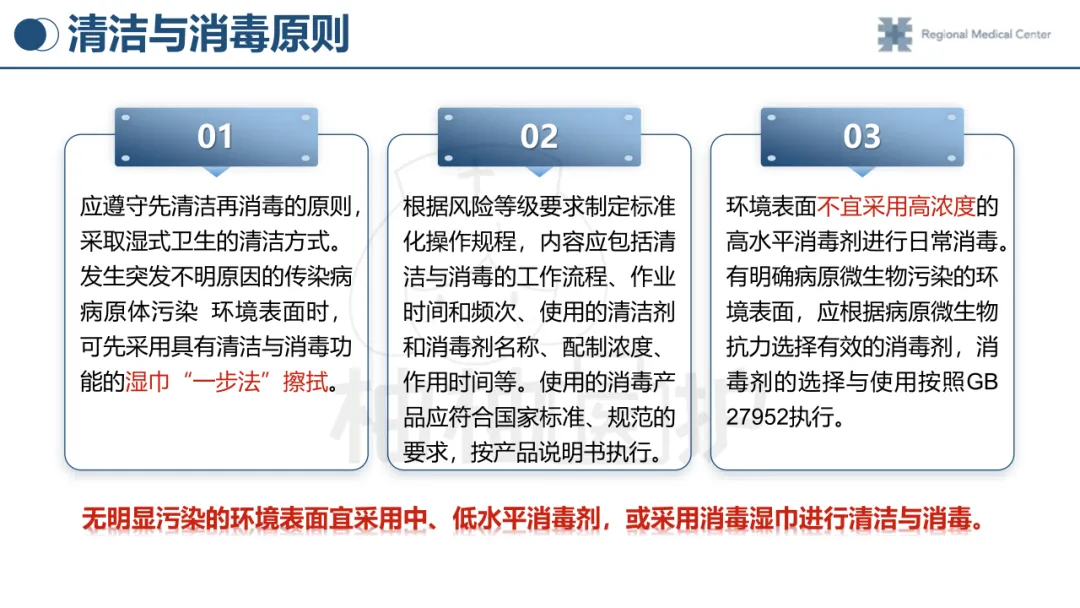 清洁与消毒原则

Regional Medical Center

01

应遵守先清洁再消毒的原则，采取湿式卫生的清洁方式。发生突发不明原因的传染病病原体污染 环境表面时，可先采用具有清洁与消毒功能的湿巾“一步法”擦拭。

02

根据风险等级要求制定标准化操作规程，内容应包括清洁与消毒的工作流程、作业时间和频次、使用的清洁剂和消毒剂名称、配制浓度、作用时间等。使用的消毒产品应符合国家标准、规范的要求，按产品说明书执行。

03

环境表面不宜采用高浓度的高水平消毒剂进行日常消毒。有明确病原微生物污染的环境表面，应根据病原微生物抗力选择有效的消毒剂，消毒剂的选择与使用按照GB 27952执行。

无明显污染的环境表面宜采用中、低水平消毒剂，或采用消毒湿巾进行清洁与消毒。